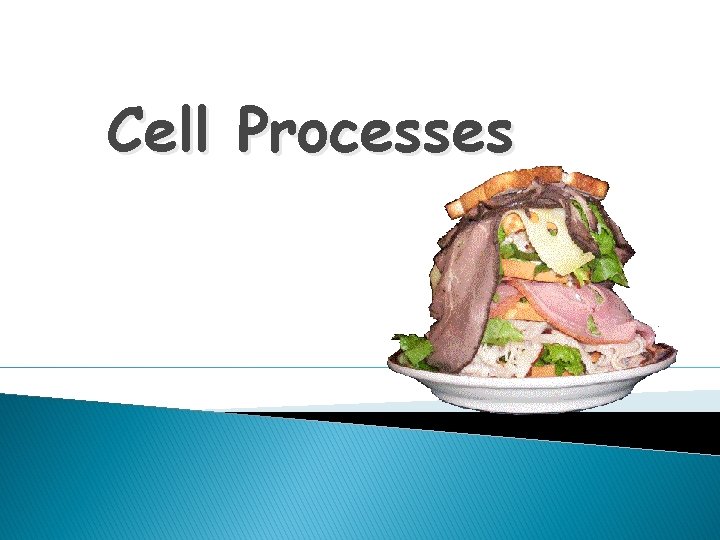 Cell Processes